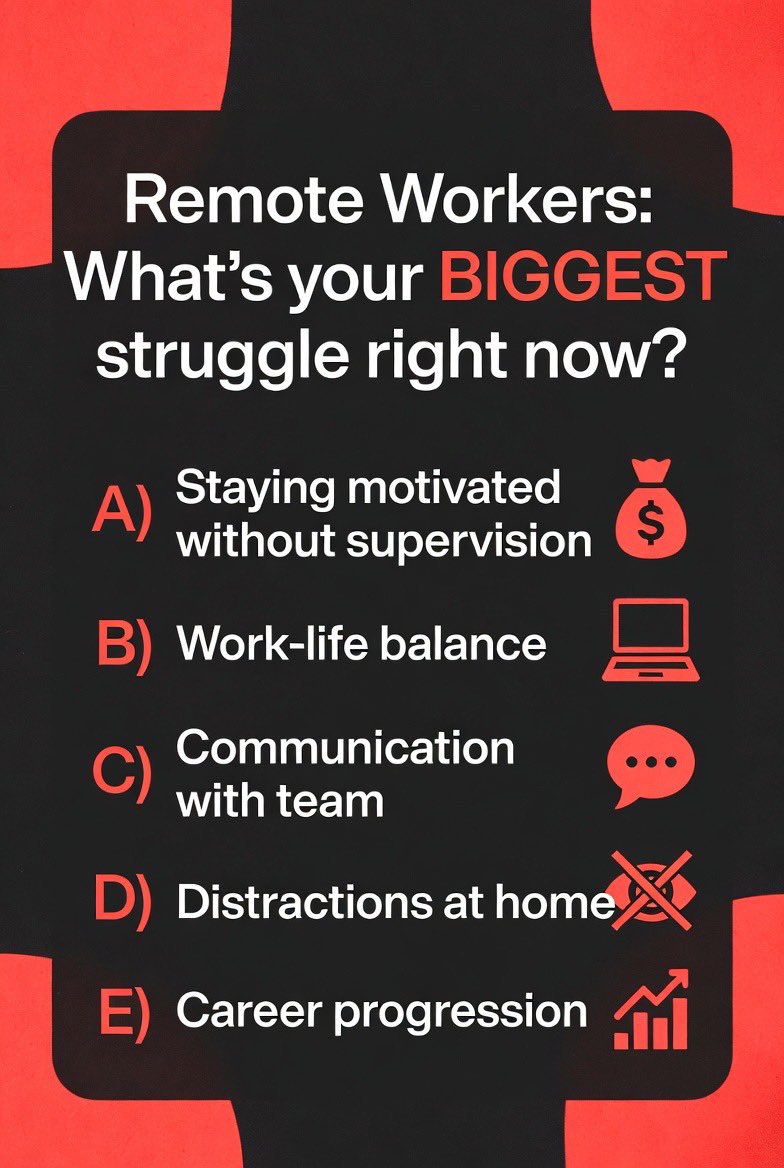 Remote Workers: What's your BIGGEST struggle right now?

A) Staying motivated without supervision

B) Work-life balance

C) Communication with team

D) Distractions at home

E) Career progression